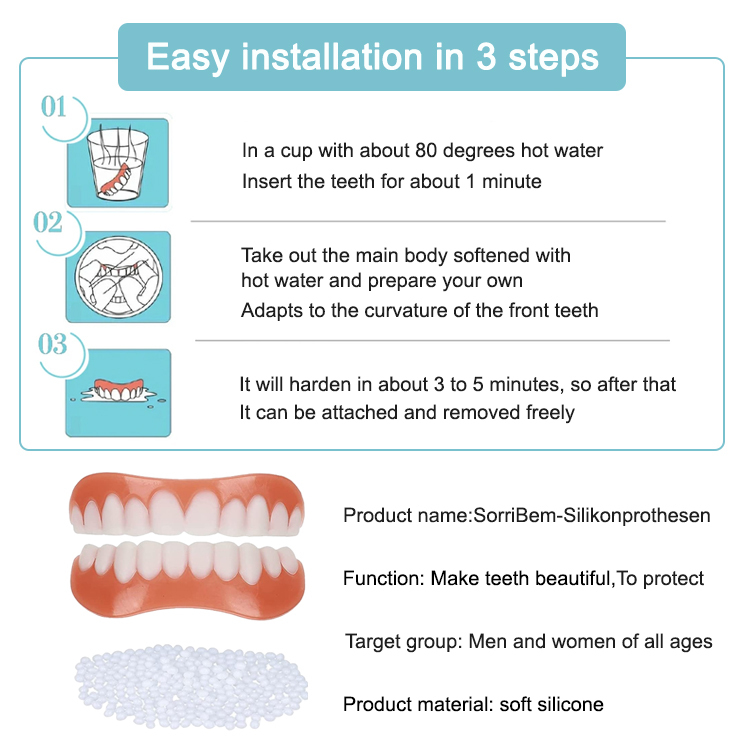 Easy installation in 3 steps

01

In a cup with about 80 degrees hot water
Insert the teeth for about 1 minute

02

Take out the main body softened with hot water and prepare your own
Adapts to the curvature of the front teeth

03

It will harden in about 3 to 5 minutes, so after that
It can be attached and removed freely

Product name:SorriBem-Silikonprothesen

Function: Make teeth beautiful,To protect

Target group: Men and women of all ages

Product material: soft silicone